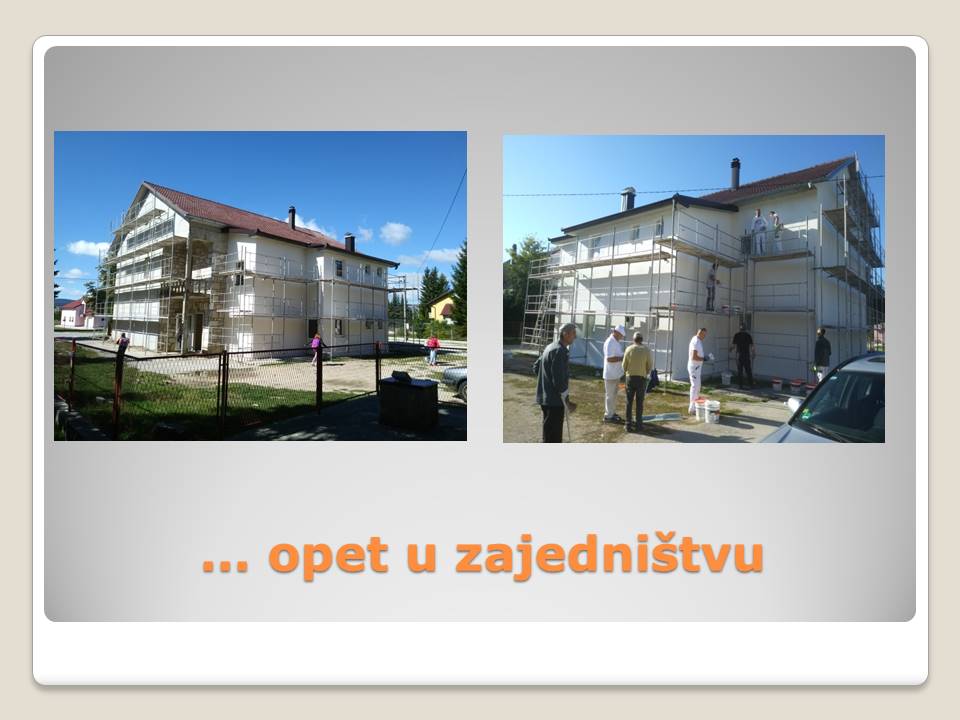 … opet u zajedništvu